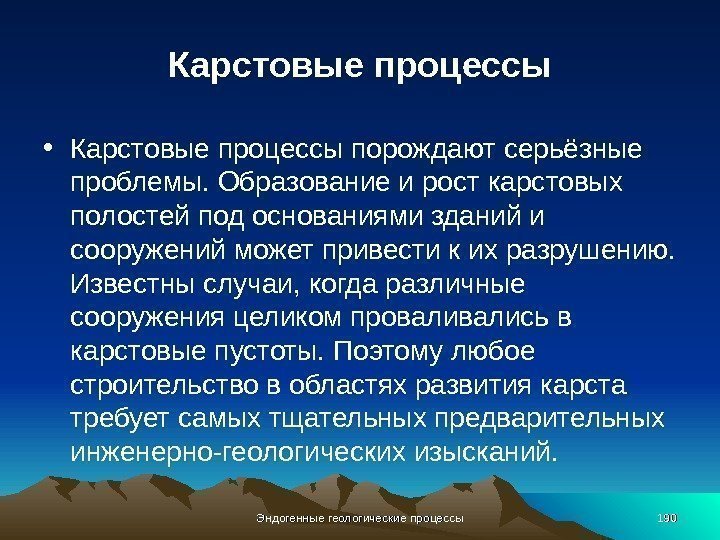 Карстовые процессы

• Карстовые процессы порождают серьёзные проблемы. Образование и рост карстовых полостей под основаниями зданий и сооружений может привести к их разрушению. Известны случаи, когда различные сооружения целиком проваливались в карстовые пустоты. Поэтому любое строительство в областях развития карста требует самых тщательных предварительных инженерно-геологических изысканий.

Эндогенные геологические процессы

190